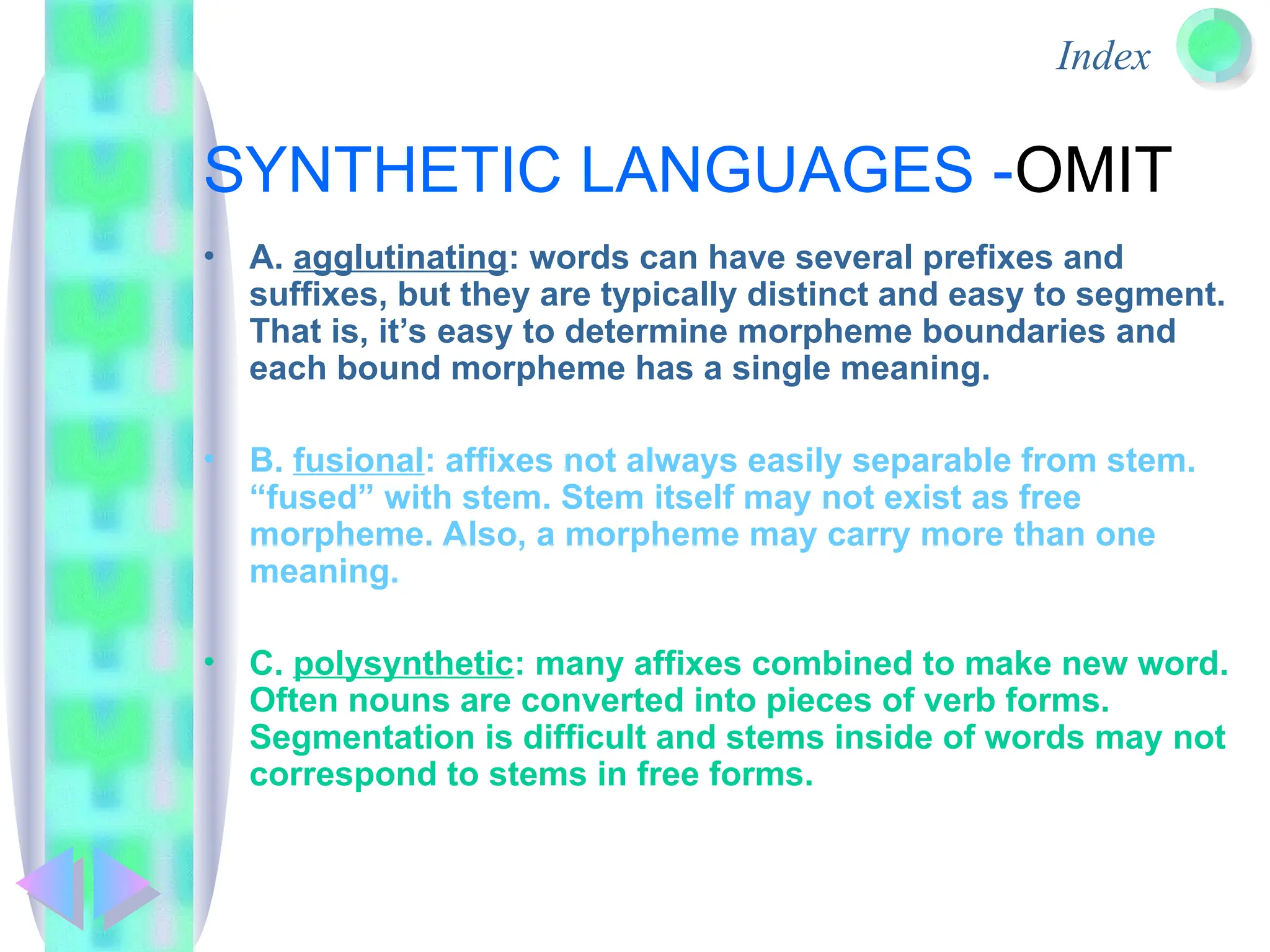 Index

SYNTHETIC LANGUAGES -OMIT

• A. agglutinating: words can have several prefixes and suffixes, but they are typically distinct and easy to segment. That is, it's easy to determine morpheme boundaries and each bound morpheme has a single meaning.

• B. fusional: affixes not always easily separable from stem. "fused" with stem. Stem itself may not exist as free morpheme. Also, a morpheme may carry more than one meaning.

• C. polysynthetic: many affixes combined to make new word. Often nouns are converted into pieces of verb forms. Segmentation is difficult and stems inside of words may not correspond to stems in free forms.